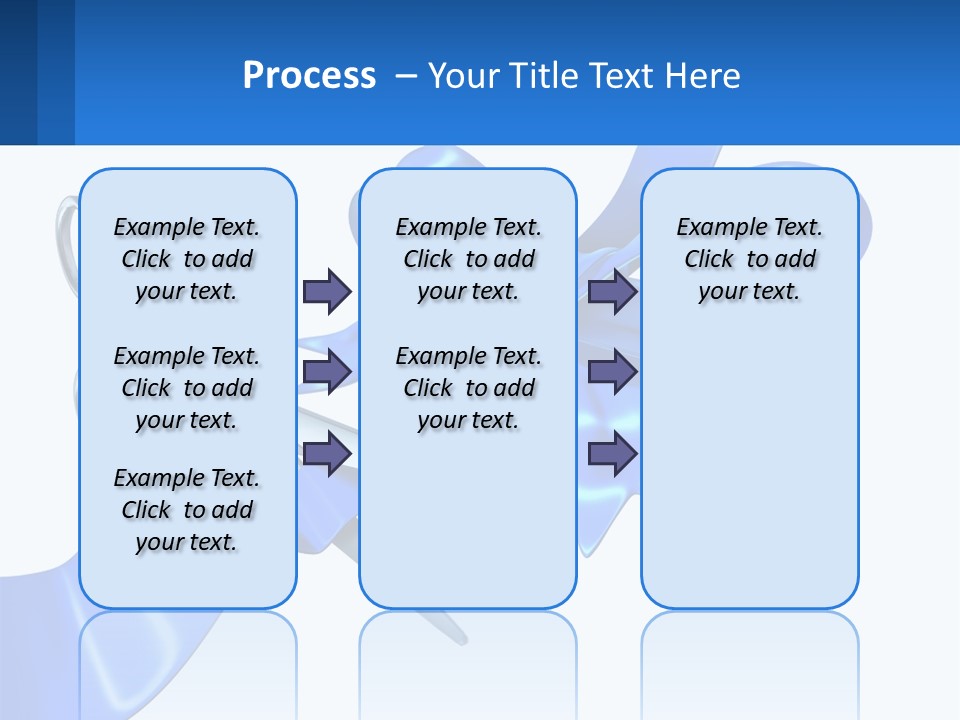 Process – Your Title Text Here

Example Text. Click to add your text.

Example Text. Click to add your text.

Example Text. Click to add your text.

Example Text. Click to add your text.

Example Text. Click to add your text.

Example Text. Click to add your text.